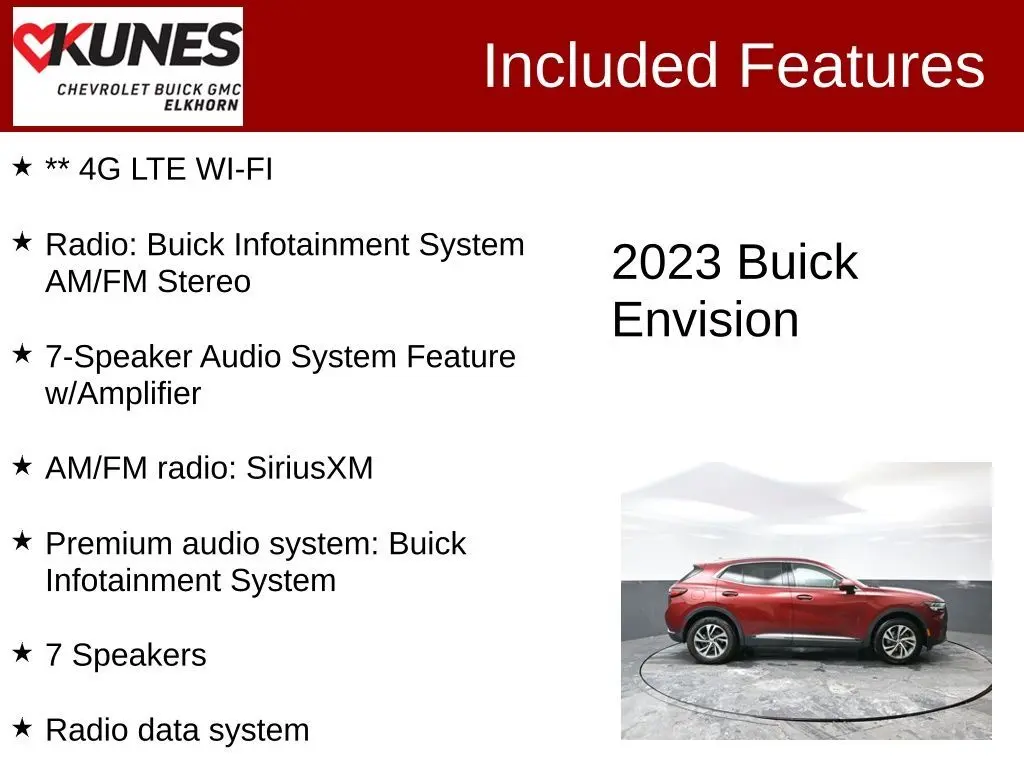 KUNES
CHEVROLET BUICK GMC
ELKHORN

Included Features

★ ** 4G LTE WI-FI

★ Radio: Buick Infotainment System AM/FM Stereo

★ 7-Speaker Audio System Feature w/Amplifier

★ AM/FM radio: SiriusXM

★ Premium audio system: Buick Infotainment System

★ 7 Speakers

★ Radio data system

2023 Buick Envision